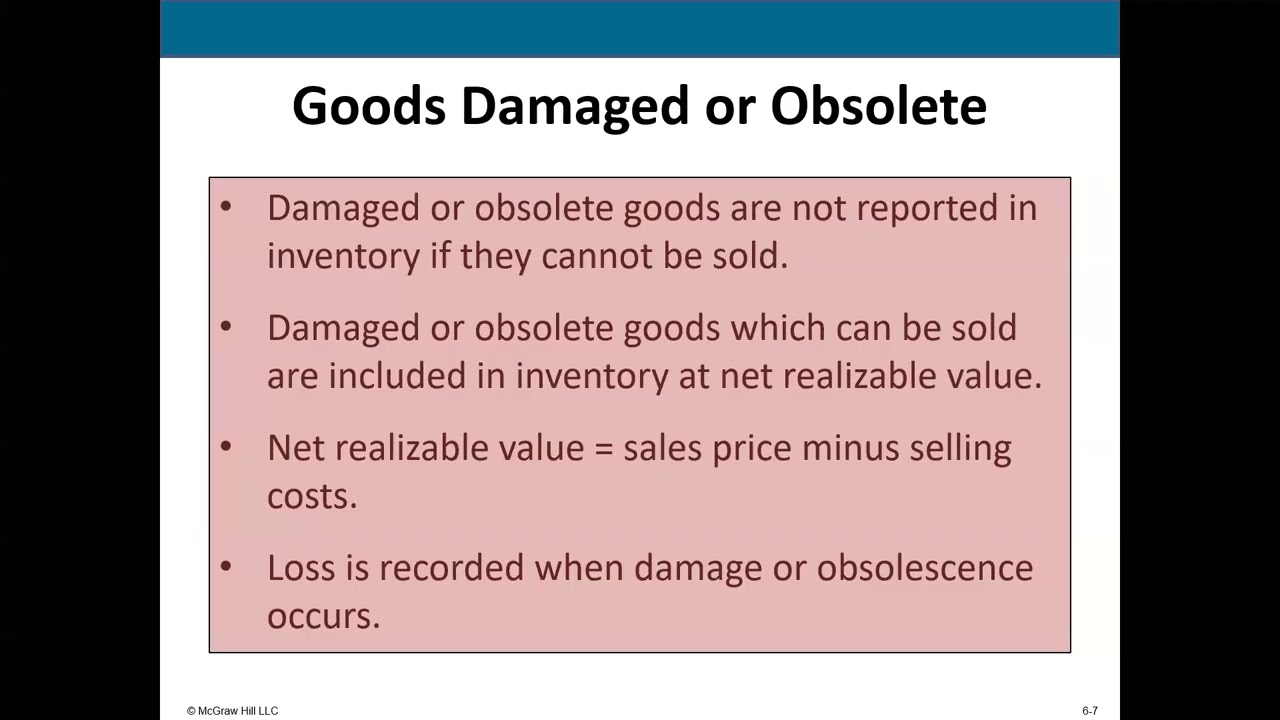 Goods Damaged or Obsolete

• Damaged or obsolete goods are not reported in inventory if they cannot be sold.

• Damaged or obsolete goods which can be sold are included in inventory at net realizable value.

• Net realizable value = sales price minus selling costs.

• Loss is recorded when damage or obsolescence occurs.

© McGraw Hill LLC

6-7